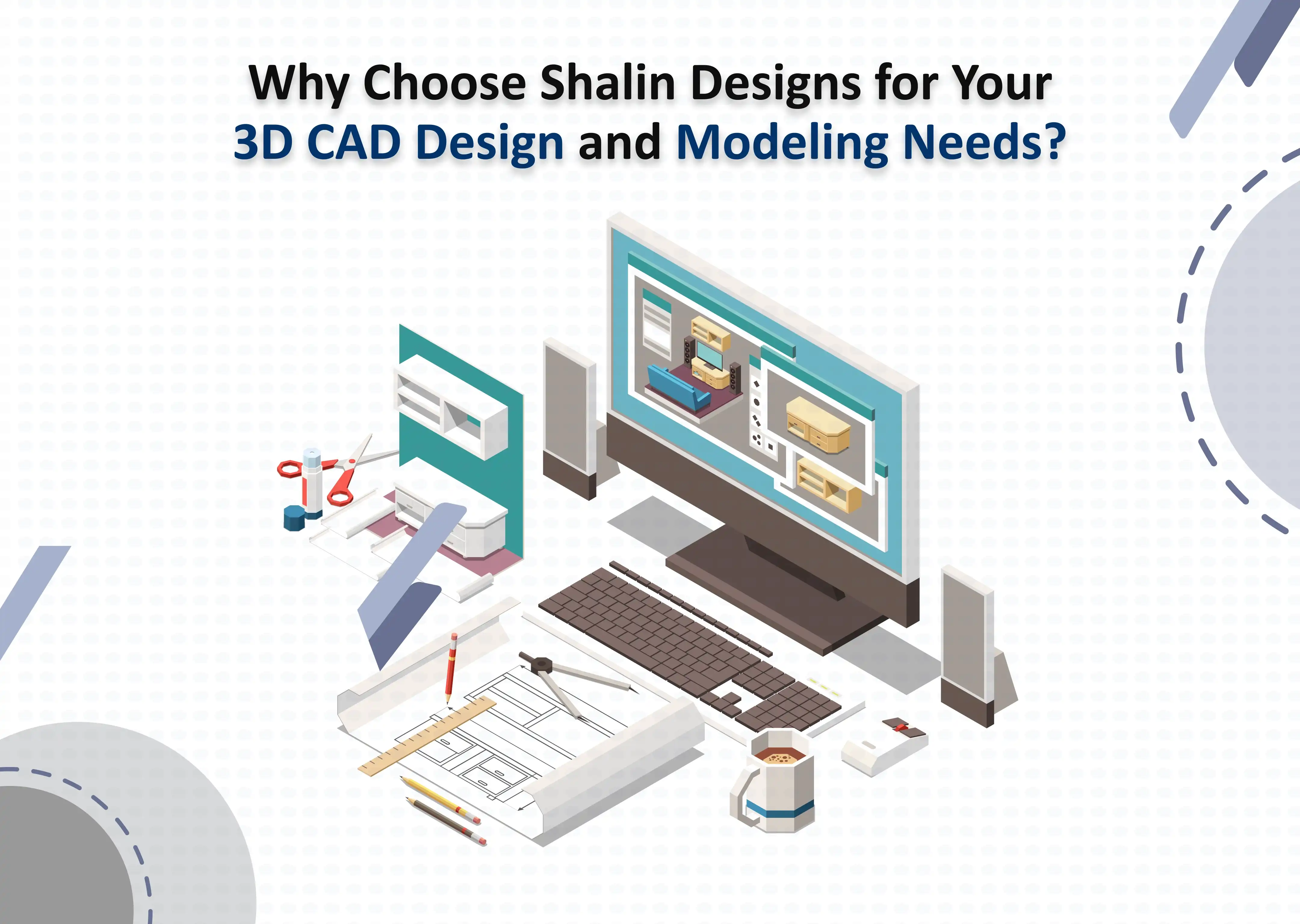 Why Choose Shalin Designs for Your 3D CAD Design and Modeling Needs?